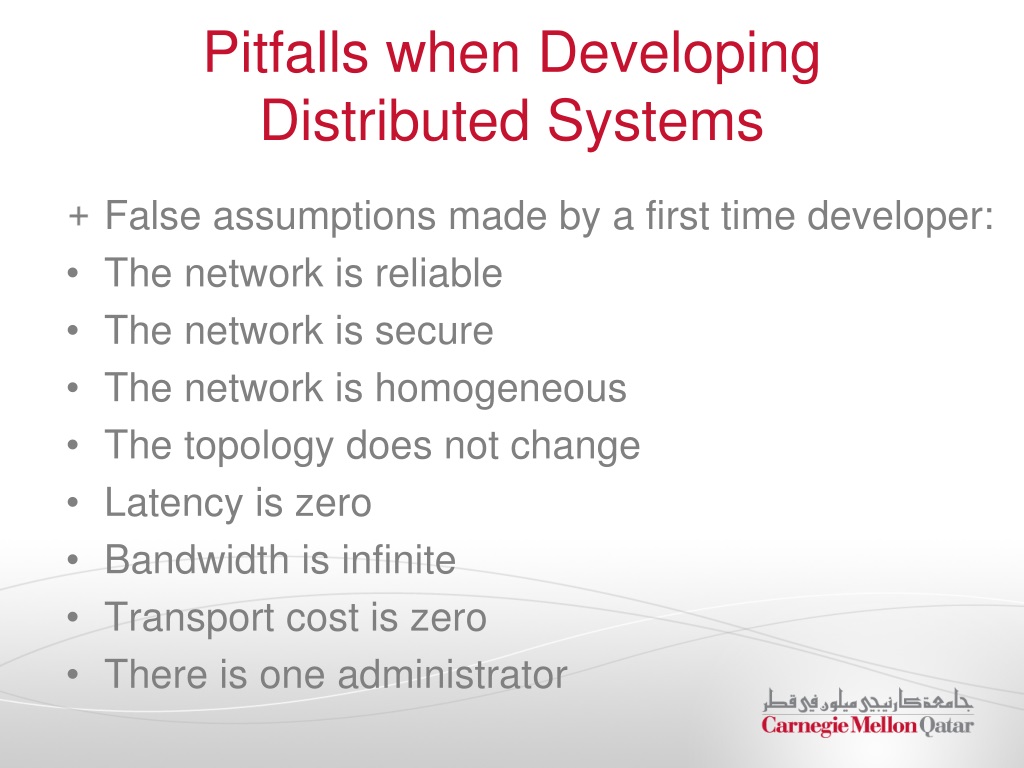 Pitfalls when Developing Distributed Systems

+ False assumptions made by a first time developer:
• The network is reliable
• The network is secure
• The network is homogeneous
• The topology does not change
• Latency is zero
• Bandwidth is infinite
• Transport cost is zero
• There is one administrator

جامعة كارنيجي ميلون في قطر
Carnegie Mellon Qatar